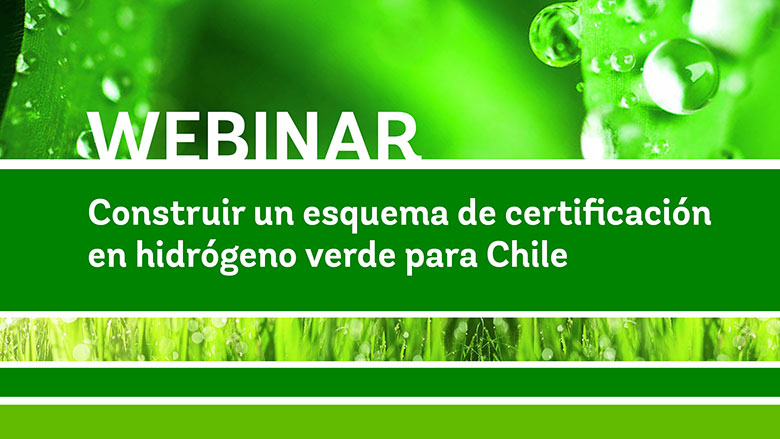 WEBINAR

Construir un esquema de certificación en hidrógeno verde para Chile